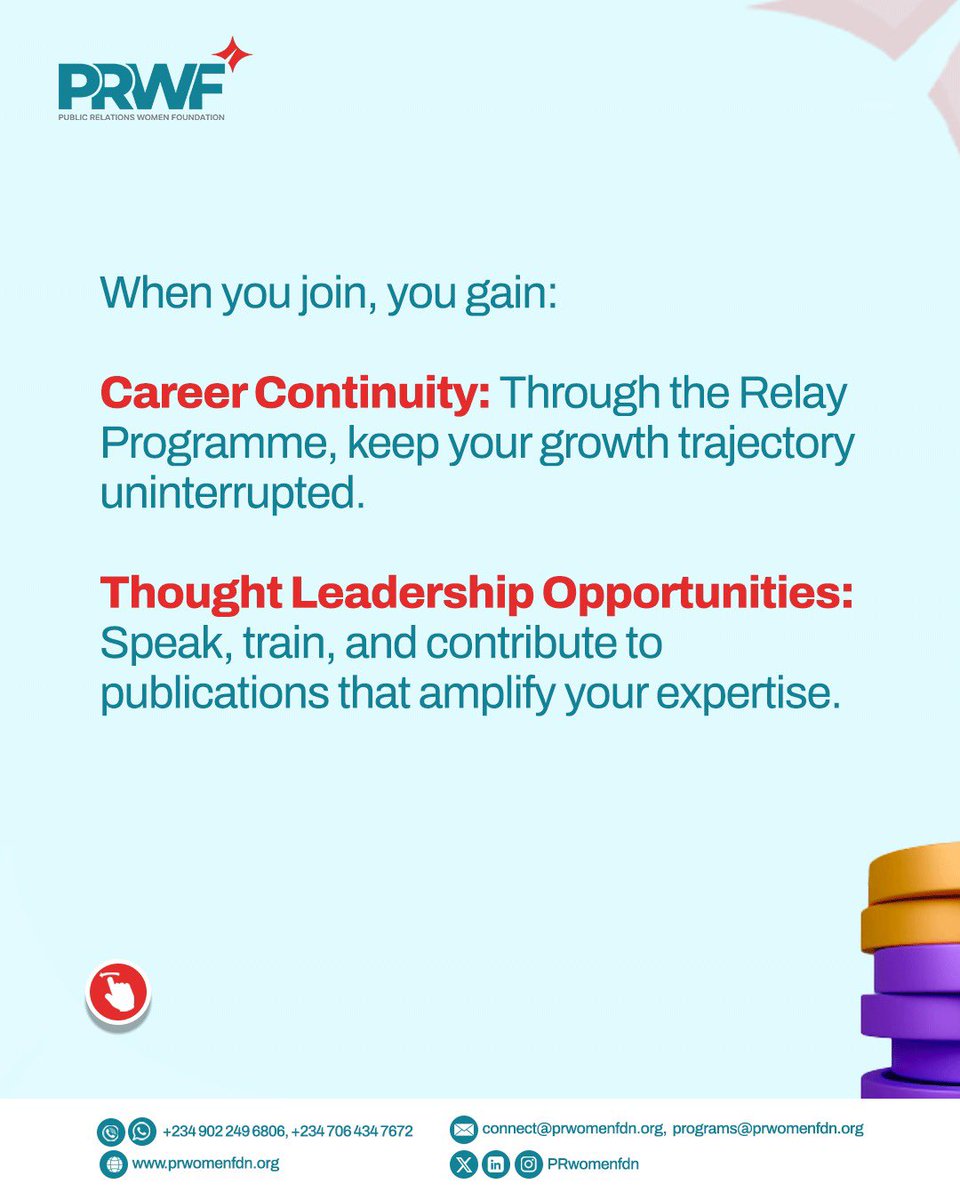 PRWF
PUBLIC RELATIONS WOMEN FOUNDATION

When you join, you gain:

Career Continuity: Through the Relay Programme, keep your growth trajectory uninterrupted.

Thought Leadership Opportunities: Speak, train, and contribute to publications that amplify your expertise.

+234 902 249 6806, +234 706 434 7672
www.prwomenfdn.org
connect@prwomenfdn.org, programs@prwomenfdn.org
PRwomenfdn